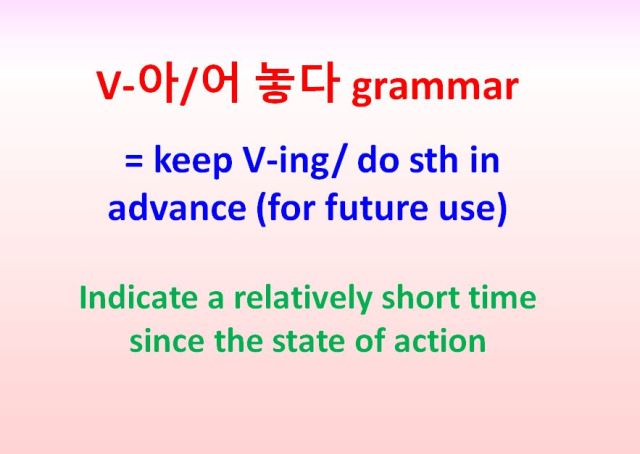 V-아/어 놓다 grammar

= keep V-ing/ do sth in advance (for future use)

Indicate a relatively short time since the state of action